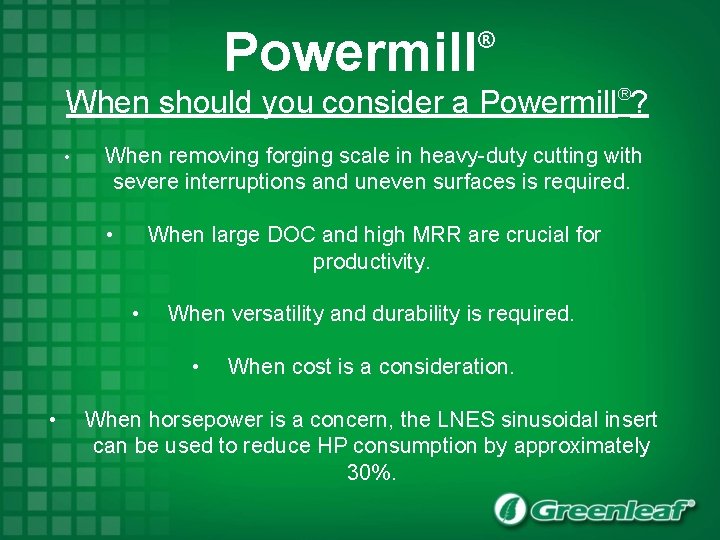 Powermill®

When should you consider a Powermill®?

• When removing forging scale in heavy-duty cutting with severe interruptions and uneven surfaces is required.

• When large DOC and high MRR are crucial for productivity.

• When versatility and durability is required.

• When cost is a consideration.

• When horsepower is a concern, the LNES sinusoidal insert can be used to reduce HP consumption by approximately 30%.

Greenleaf®